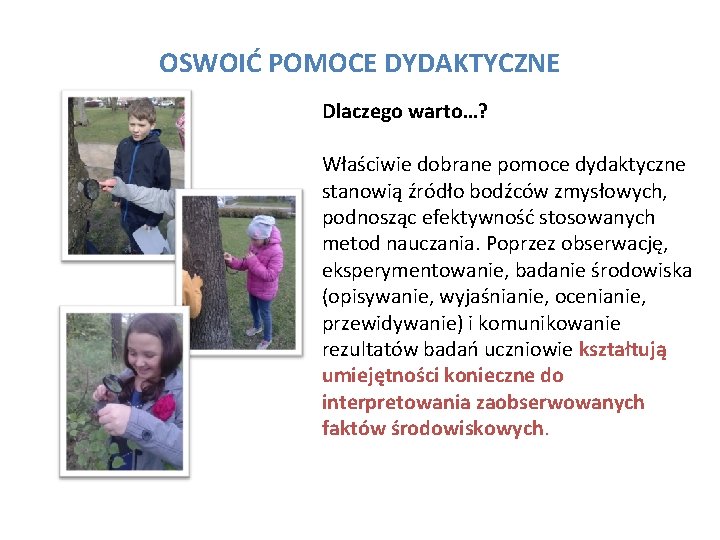 OSWOIĆ POMOCE DYDAKTYCZNE

Dlaczego warto…?

Właściwie dobrane pomoce dydaktyczne stanowią źródło bodźców zmysłowych, podnosząc efektywność stosowanych metod nauczania. Poprzez obserwację, eksperymentowanie, badanie środowiska (opisywanie, wyjaśnianie, ocenianie, przewidywanie) i komunikowanie rezultatów badań uczniowie kształtują umiejętności konieczne do interpretowania zaobserwowanych faktów środowiskowych.